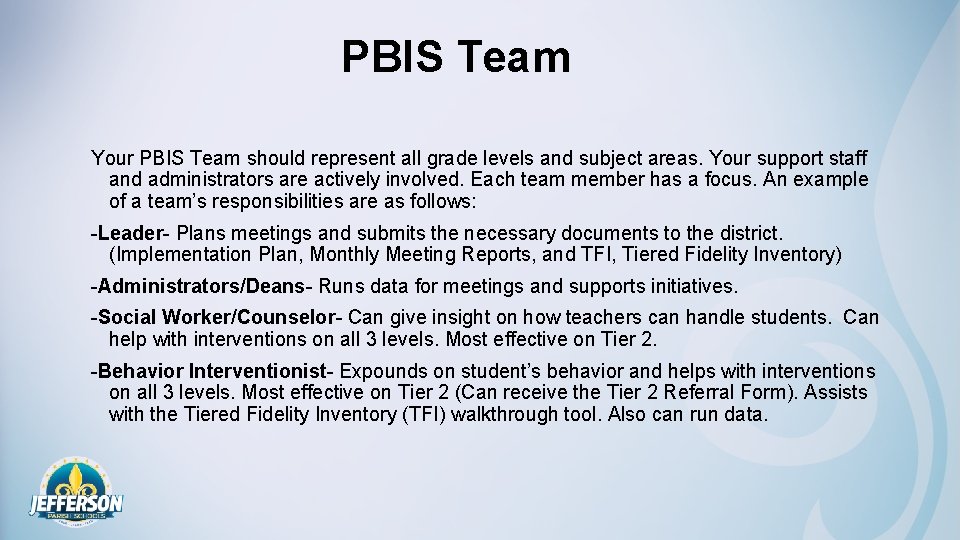 PBIS Team

Your PBIS Team should represent all grade levels and subject areas. Your support staff and administrators are actively involved. Each team member has a focus. An example of a team's responsibilities are as follows:

-Leader- Plans meetings and submits the necessary documents to the district. (Implementation Plan, Monthly Meeting Reports, and TFI, Tiered Fidelity Inventory)

-Administrators/Deans- Runs data for meetings and supports initiatives.

-Social Worker/Counselor- Can give insight on how teachers can handle students. Can help with interventions on all 3 levels. Most effective on Tier 2.

-Behavior Interventionist- Expounds on student's behavior and helps with interventions on all 3 levels. Most effective on Tier 2 (Can receive the Tier 2 Referral Form). Assists with the Tiered Fidelity Inventory (TFI) walkthrough tool. Also can run data.

JEFFERSON PARISH SCHOOLS